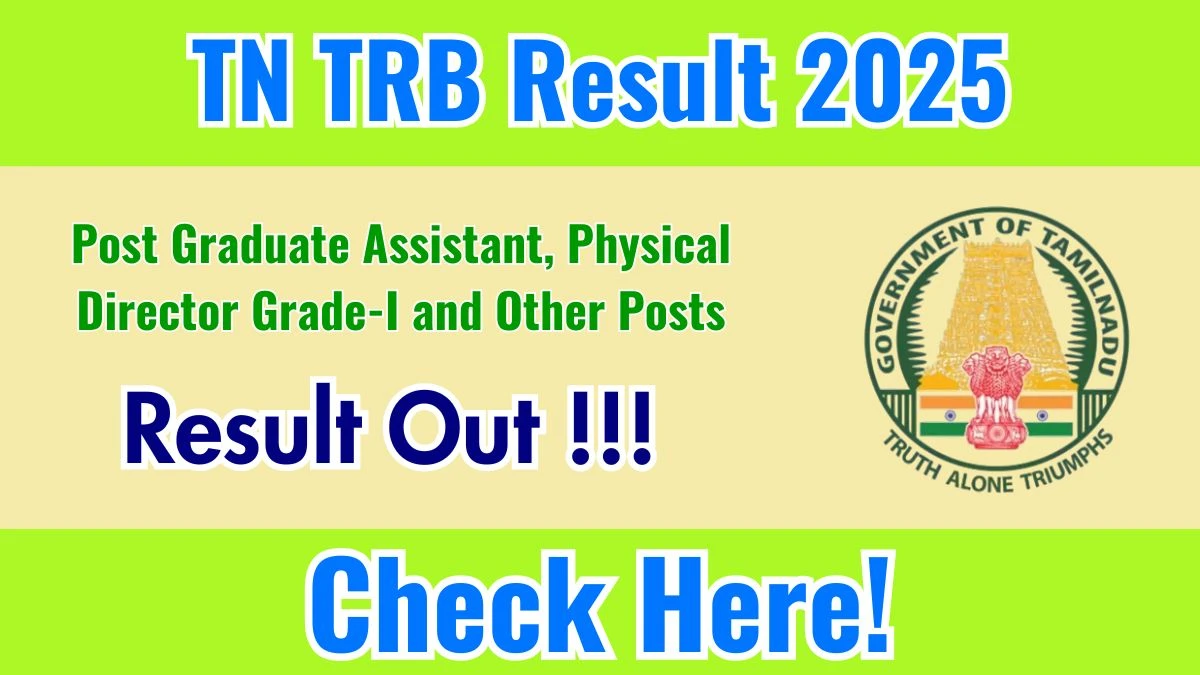 TN TRB Result 2025

Post Graduate Assistant, Physical Director Grade-I and Other Posts

Result Out !!!

GOVERNMENT OF TAMILNADU

TRUTH ALONE TRIUMPHS

Check Here!